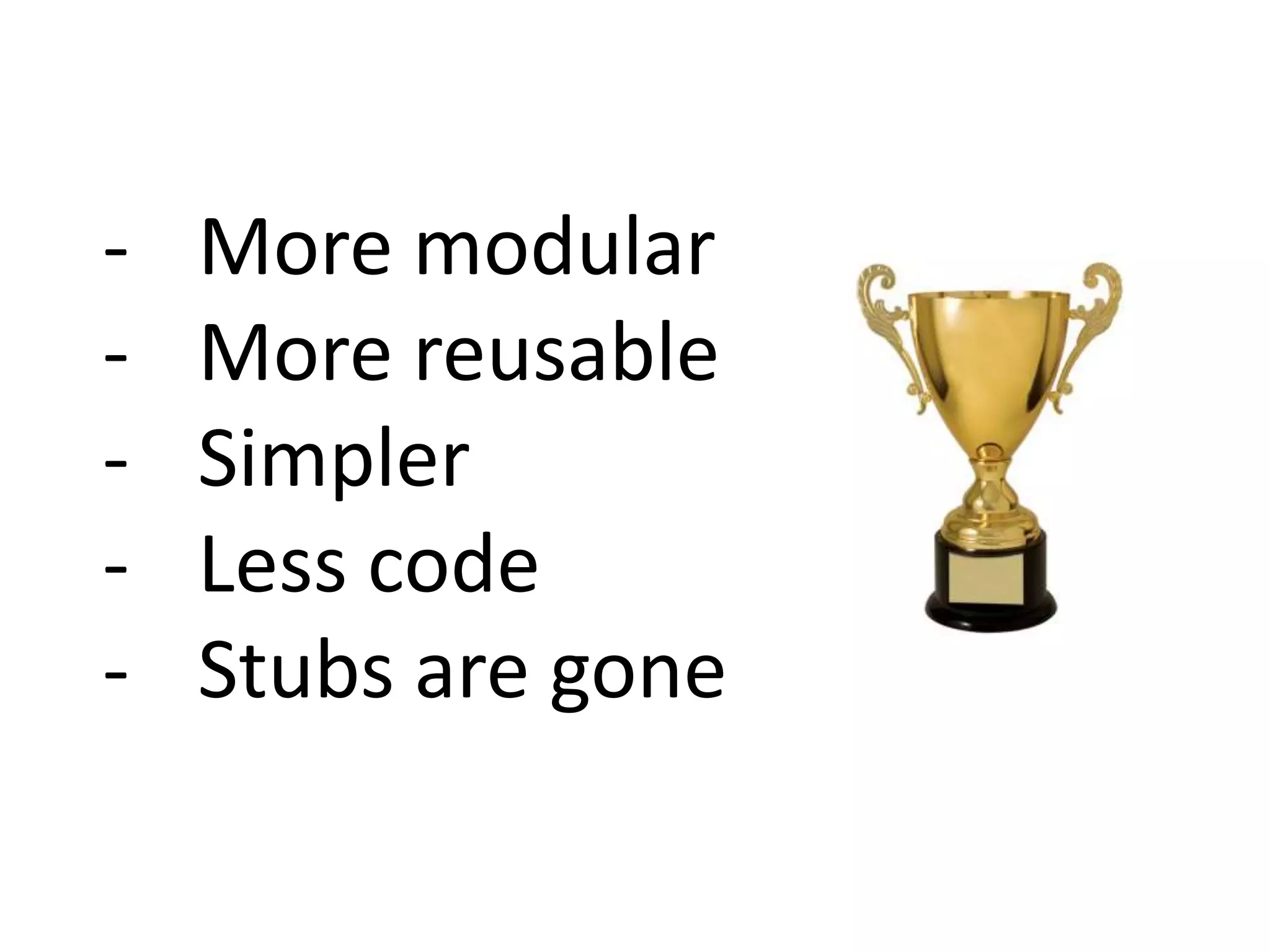 - More modular
- More reusable
- Simpler
- Less code
- Stubs are gone